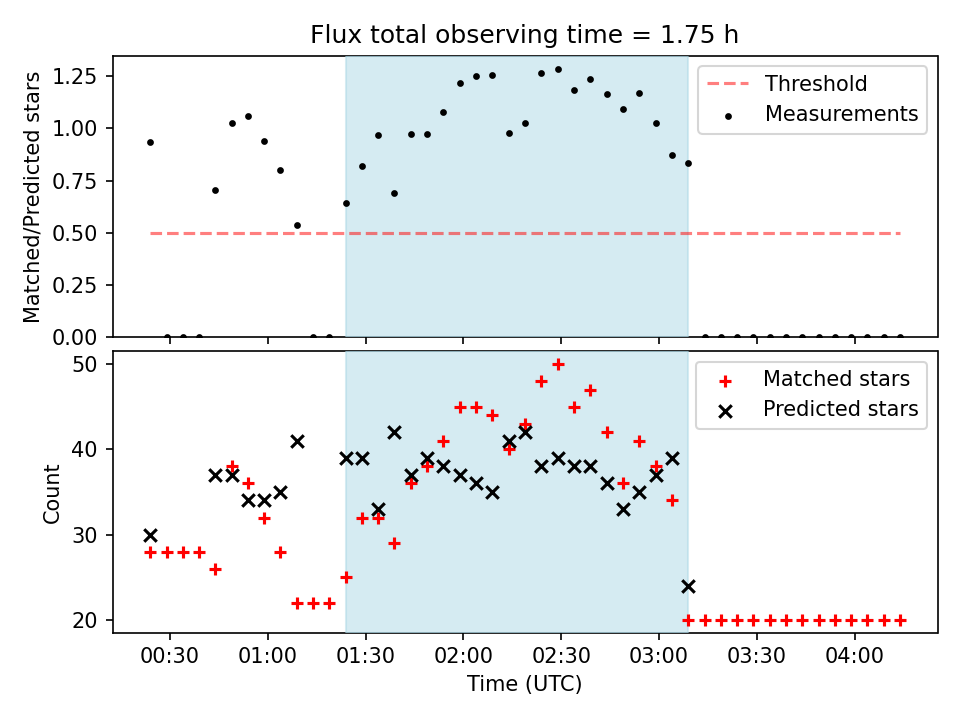 Flux total observing time = 1.75 h

Matched/Predicted stars

1.25
1.00
0.75
0.50
0.25
0.00

Threshold
Measurements

Count

50
40
30
20

Matched stars
Predicted stars

00:30 01:00 01:30 02:00 02:30 03:00 03:30 04:00

Time (UTC)